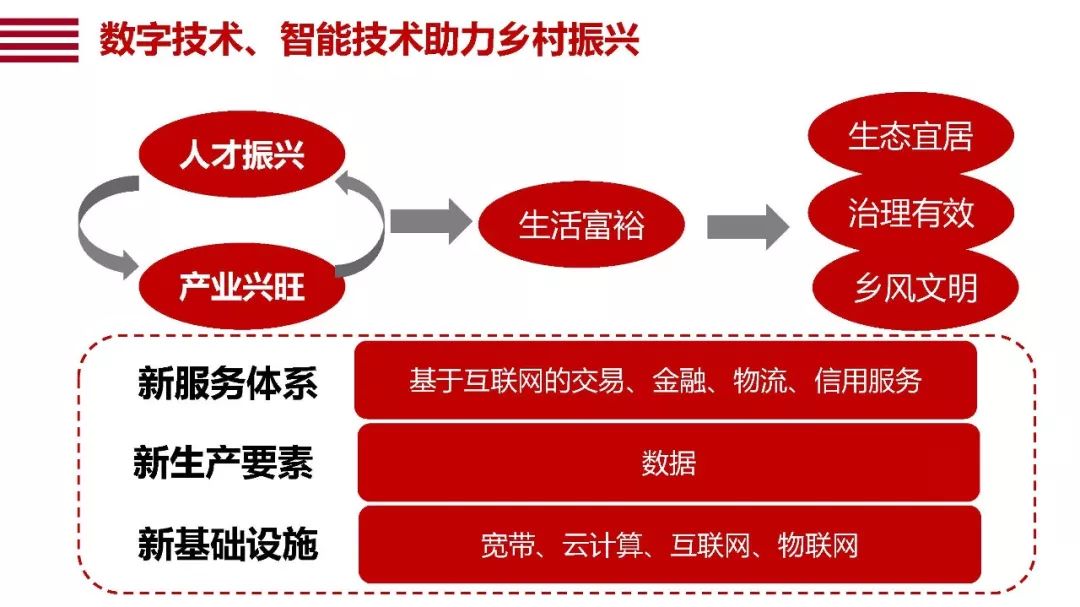 数字技术、智能技术助力乡村振兴

人才振兴

产业兴旺

生活富裕

生态宜居

治理有效

乡风文明

新服务体系
基于互联网的交易、金融、物流、信用服务

新生产要素
数据

新基础设施
宽带、云计算、互联网、物联网